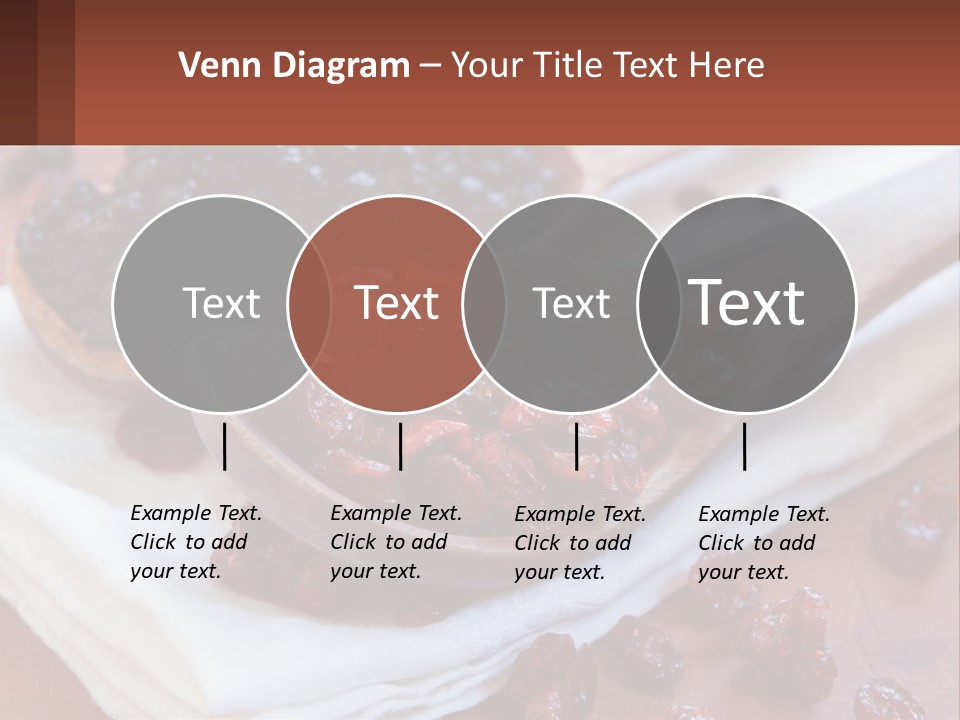 Venn Diagram – Your Title Text Here

Text

Text

Text

Text

Example Text. Click to add your text.

Example Text. Click to add your text.

Example Text. Click to add your text.

Example Text. Click to add your text.